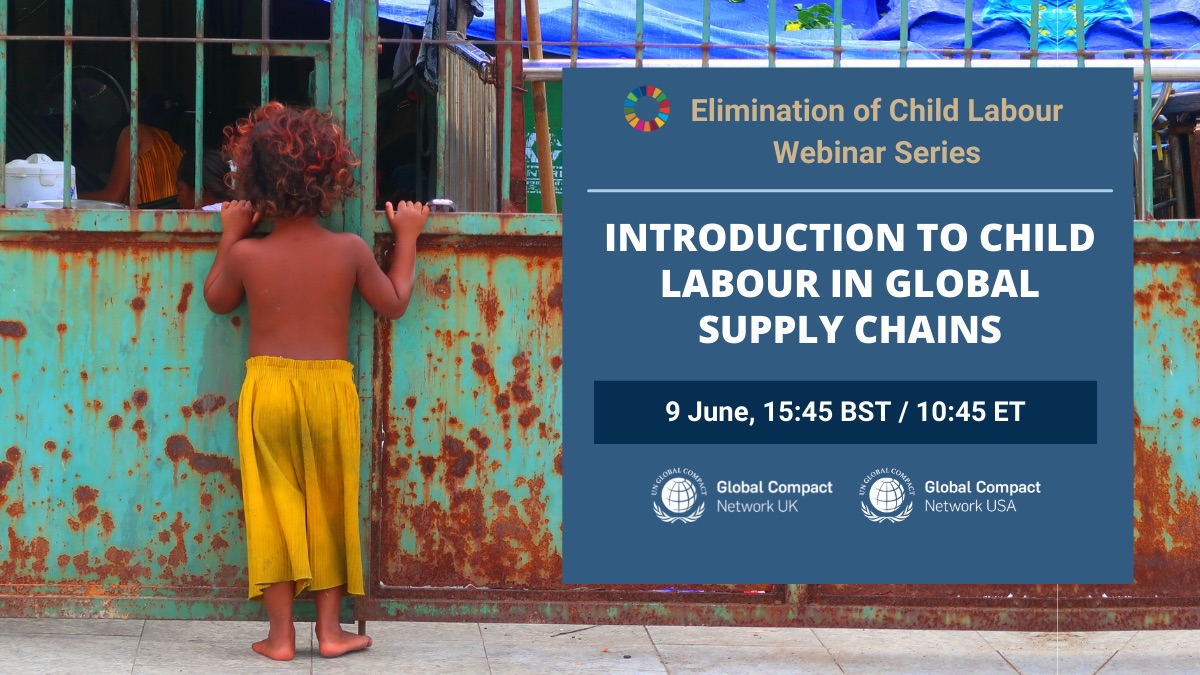 Elimination of Child Labour Webinar Series

INTRODUCTION TO CHILD LABOUR IN GLOBAL SUPPLY CHAINS

9 June, 15:45 BST / 10:45 ET

UN GLOBAL COMPACT
Global Compact Network UK

UN GLOBAL COMPACT
Global Compact Network USA